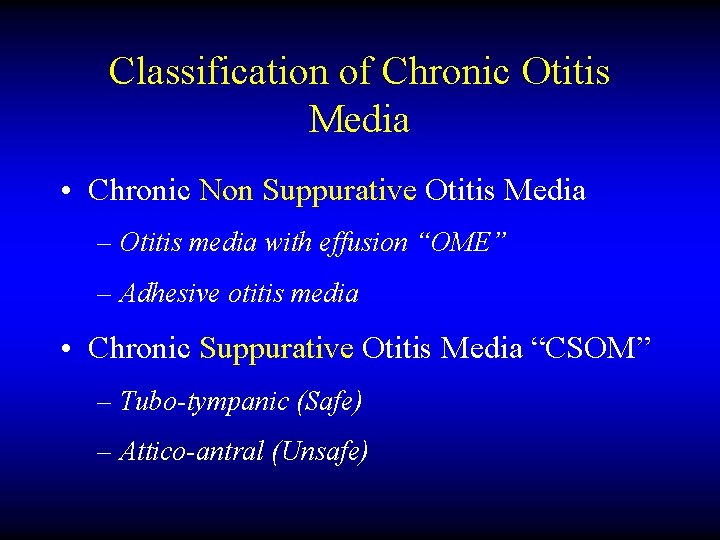 Classification of Chronic Otitis Media

• Chronic Non Suppurative Otitis Media

– Otitis media with effusion “OME”

– Adhesive otitis media

• Chronic Suppurative Otitis Media “CSOM”

– Tubo-tympanic (Safe)

– Attico-antral (Unsafe)